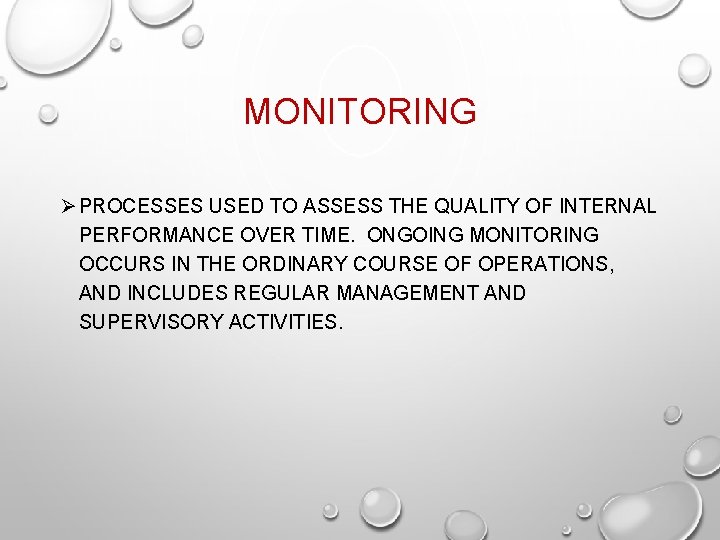 MONITORING

➢ PROCESSES USED TO ASSESS THE QUALITY OF INTERNAL PERFORMANCE OVER TIME. ONGOING MONITORING OCCURS IN THE ORDINARY COURSE OF OPERATIONS, AND INCLUDES REGULAR MANAGEMENT AND SUPERVISORY ACTIVITIES.